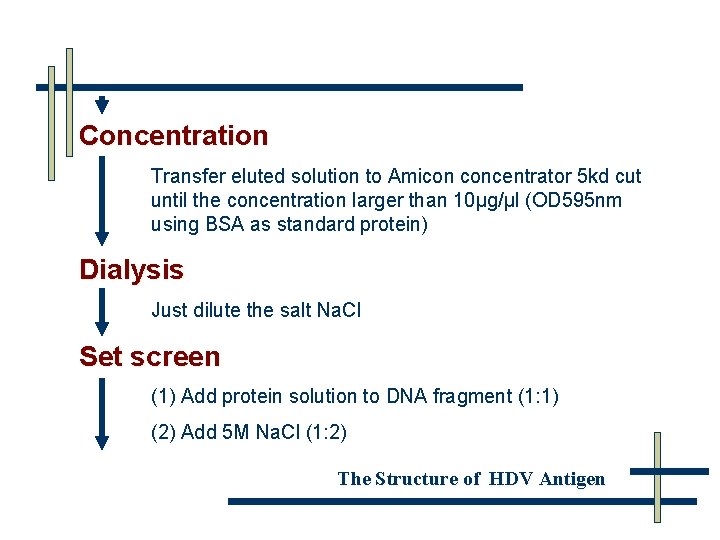 Concentration

Transfer eluted solution to Amicon concentrator 5kd cut until the concentration larger than 10μg/μl (OD595nm using BSA as standard protein)

Dialysis

Just dilute the salt NaCl

Set screen

(1) Add protein solution to DNA fragment (1:1)

(2) Add 5M NaCl (1:2)

The Structure of HDV Antigen